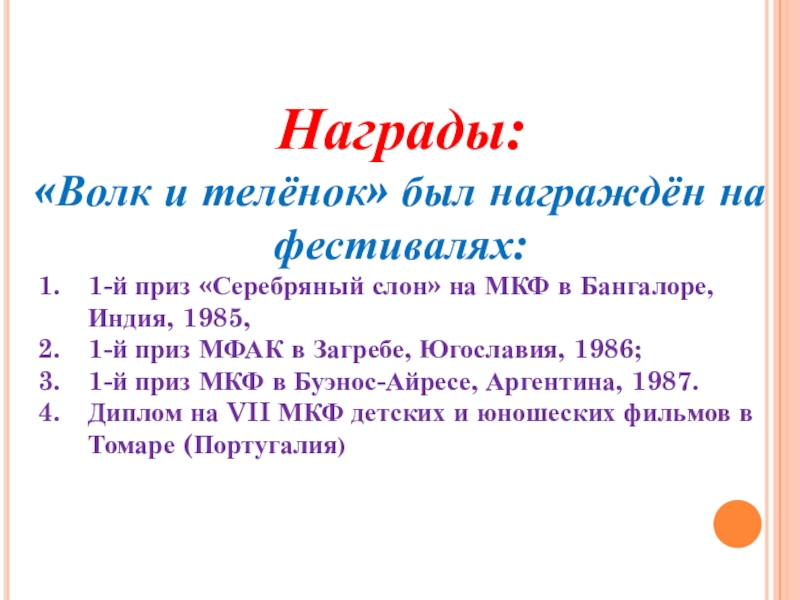 Награды:
«Волк и телёнок» был награждён на фестивалях:

1. 1-й приз «Серебряный слон» на МКФ в Бангалоре, Индия, 1985,
2. 1-й приз МФАК в Загребе, Югославия, 1986;
3. 1-й приз МКФ в Буэнос-Айресе, Аргентина, 1987.
4. Диплом на VII МКФ детских и юношеских фильмов в Томаре (Португалия)